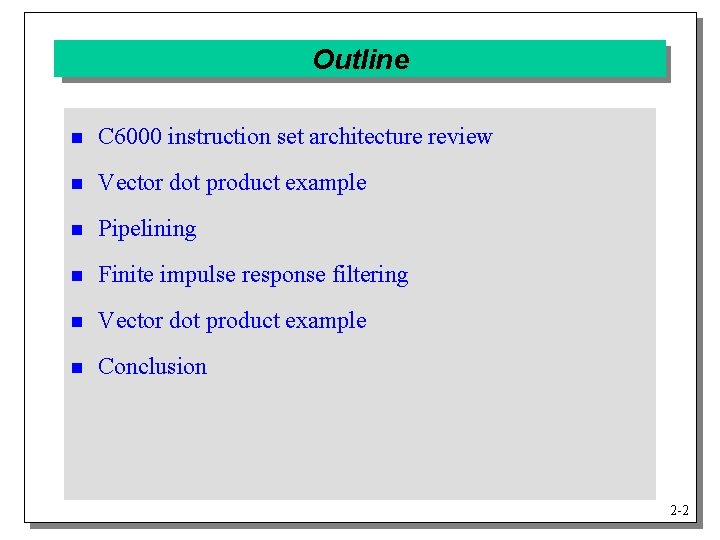 Outline

- C6000 instruction set architecture review
- Vector dot product example
- Pipelining
- Finite impulse response filtering
- Vector dot product example
- Conclusion

2-2